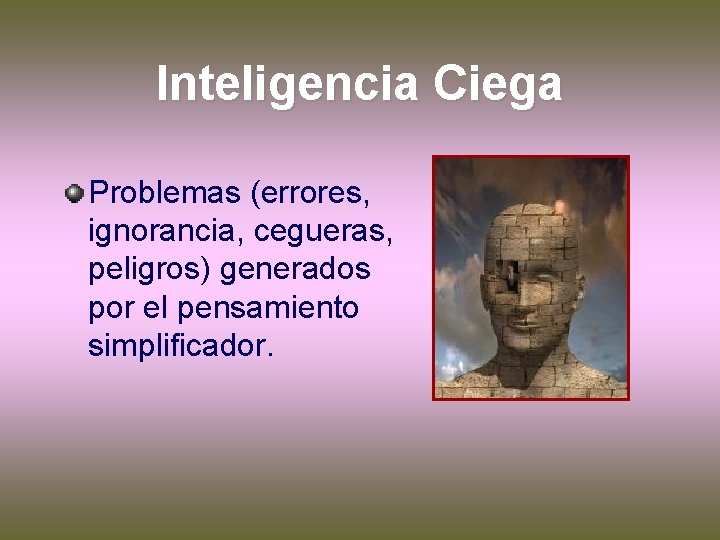 Inteligencia Ciega

Problemas (errores, ignorancia, cegueras, peligros) generados por el pensamiento simplificador.